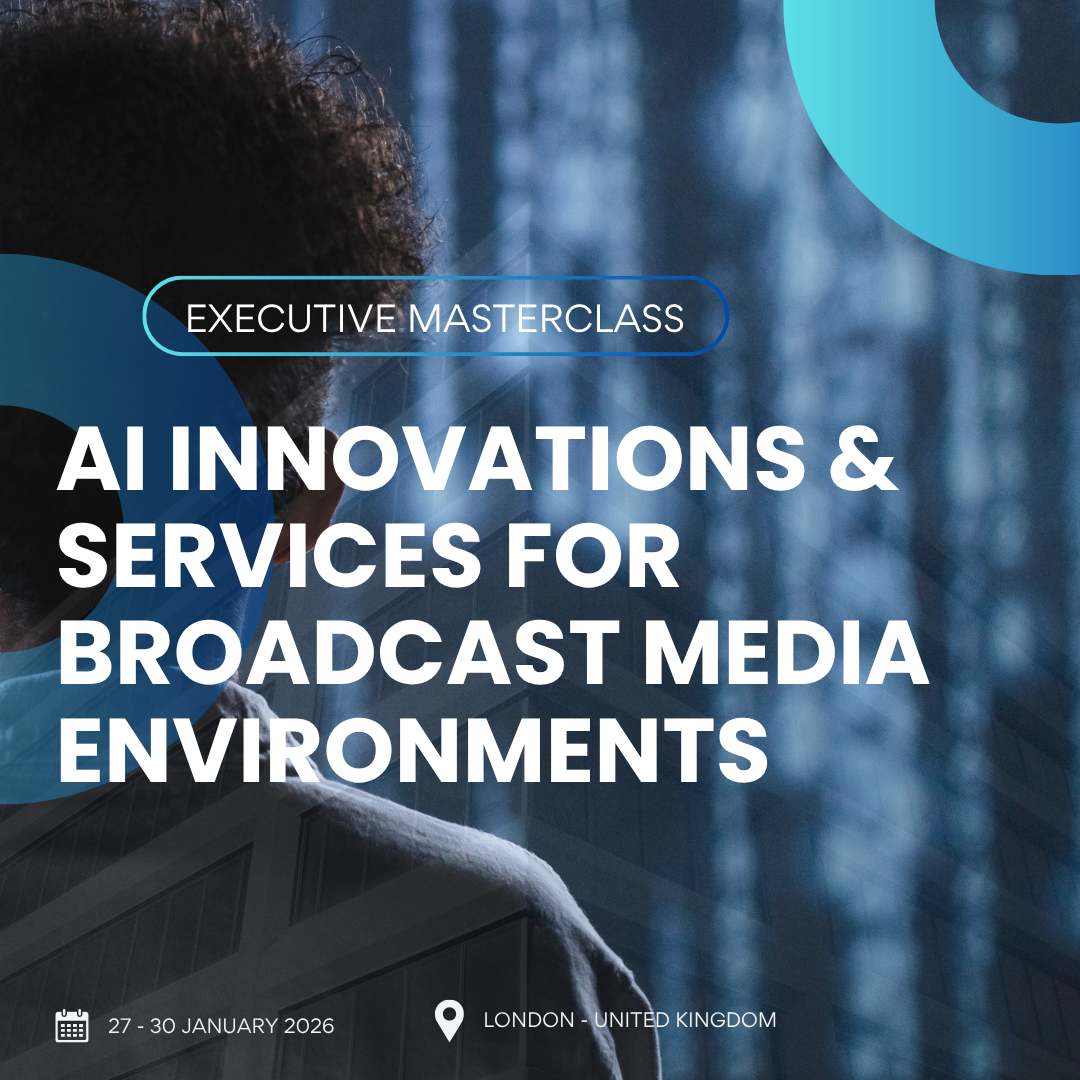 EXECUTIVE MASTERCLASS

AI INNOVATIONS & SERVICES FOR BROADCAST MEDIA ENVIRONMENTS

27 - 30 JANUARY 2026

LONDON - UNITED KINGDOM